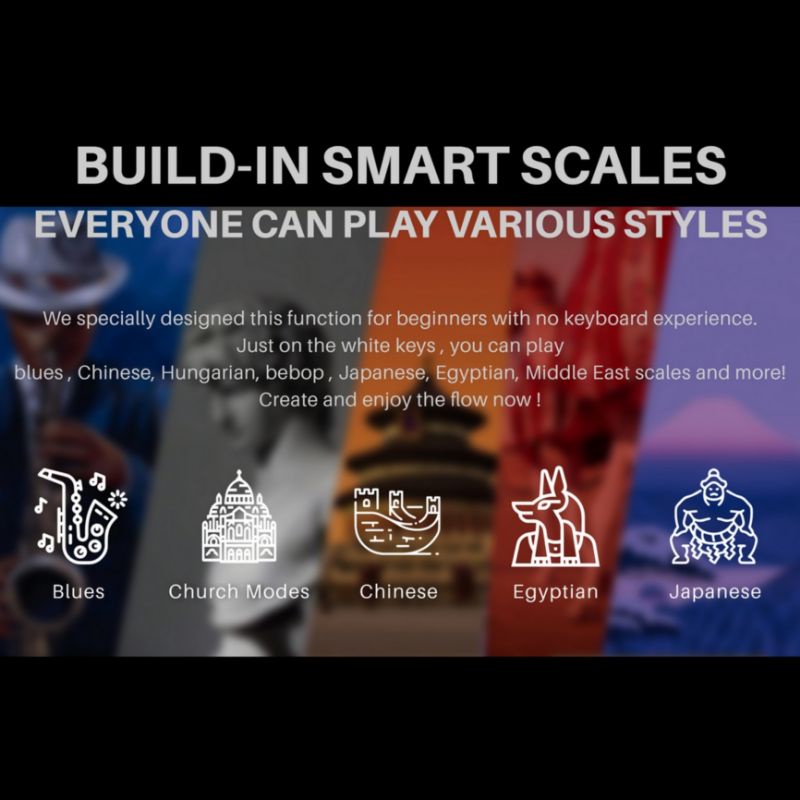 BUILD-IN SMART SCALES
EVERYONE CAN PLAY VARIOUS STYLES

We specially designed this function for beginners with no keyboard experience.
Just on the white keys , you can play
blues , Chinese, Hungarian, bebop , Japanese, Egyptian, Middle East scales and more!
Create and enjoy the flow now !

Blues
Church Modes
Chinese
Egyptian
Japanese